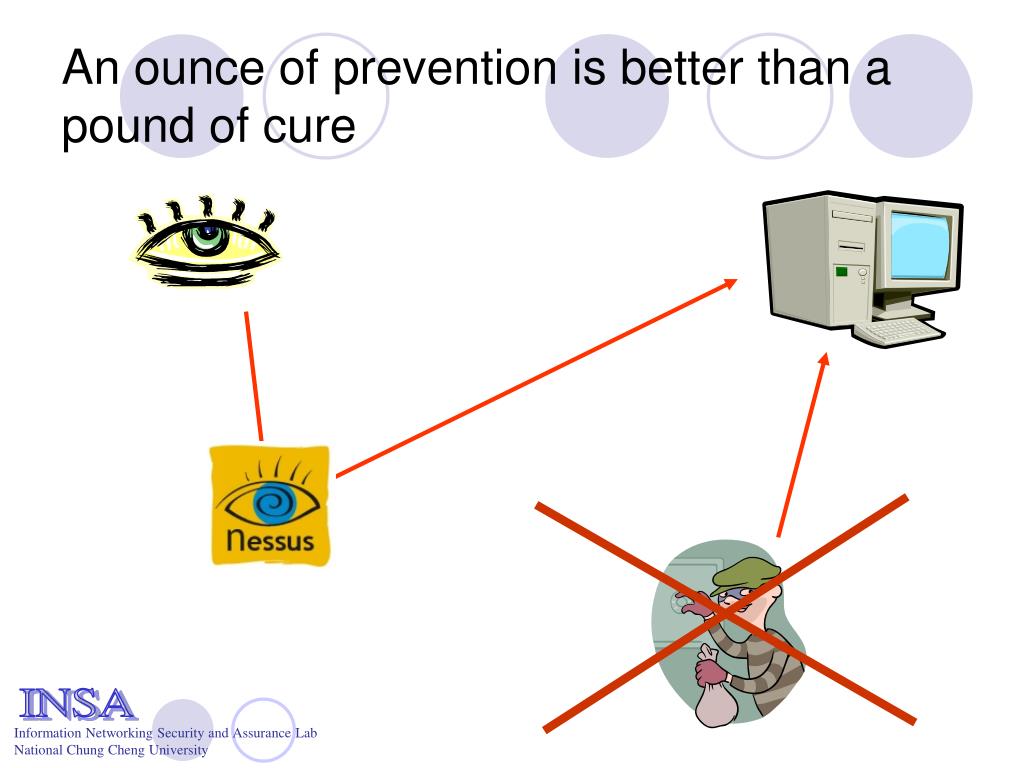 An ounce of prevention is better than a pound of cure

Nessus

INSA
Information Networking Security and Assurance Lab
National Chung Cheng University